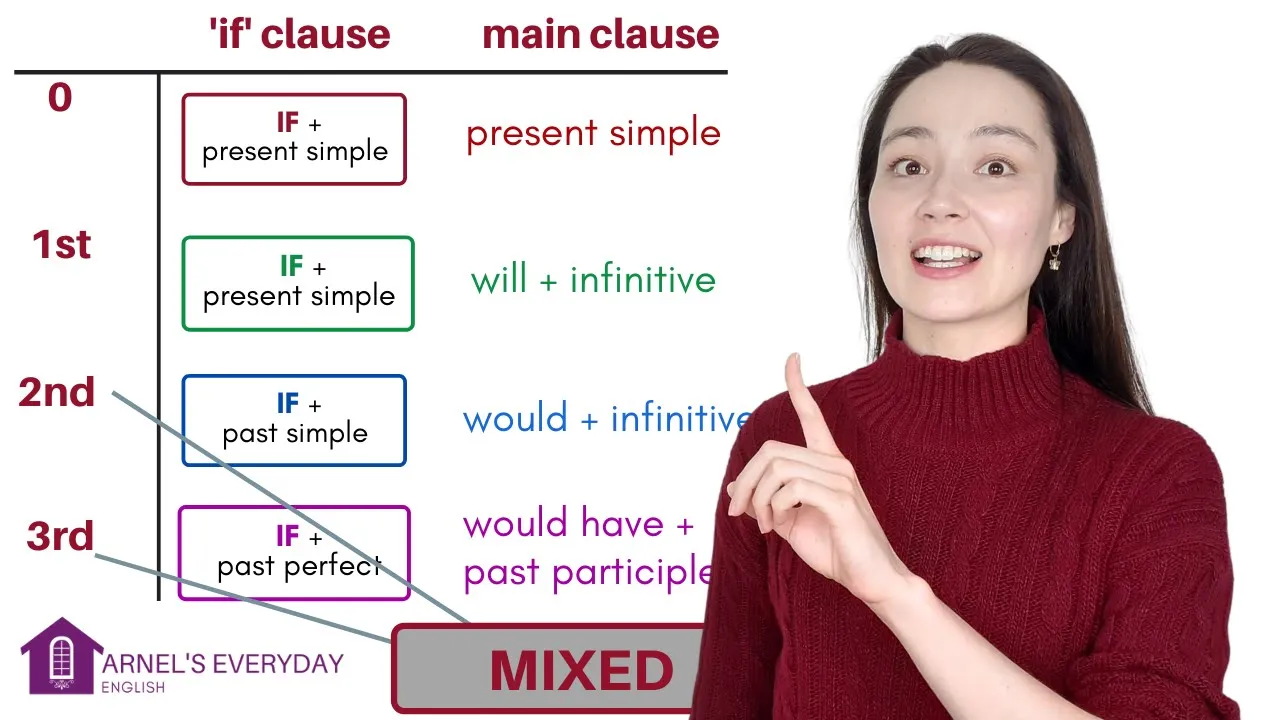 | | 'if' clause | main clause |
|---|---|---|
| 0 | IF + present simple | present simple |
| 1st | IF + present simple | will + infinitive |
| 2nd | IF + past simple | would + infinitive |
| 3rd | IF + past perfect | would have + past participle |

MIXED

ARNEL'S EVERYDAY ENGLISH